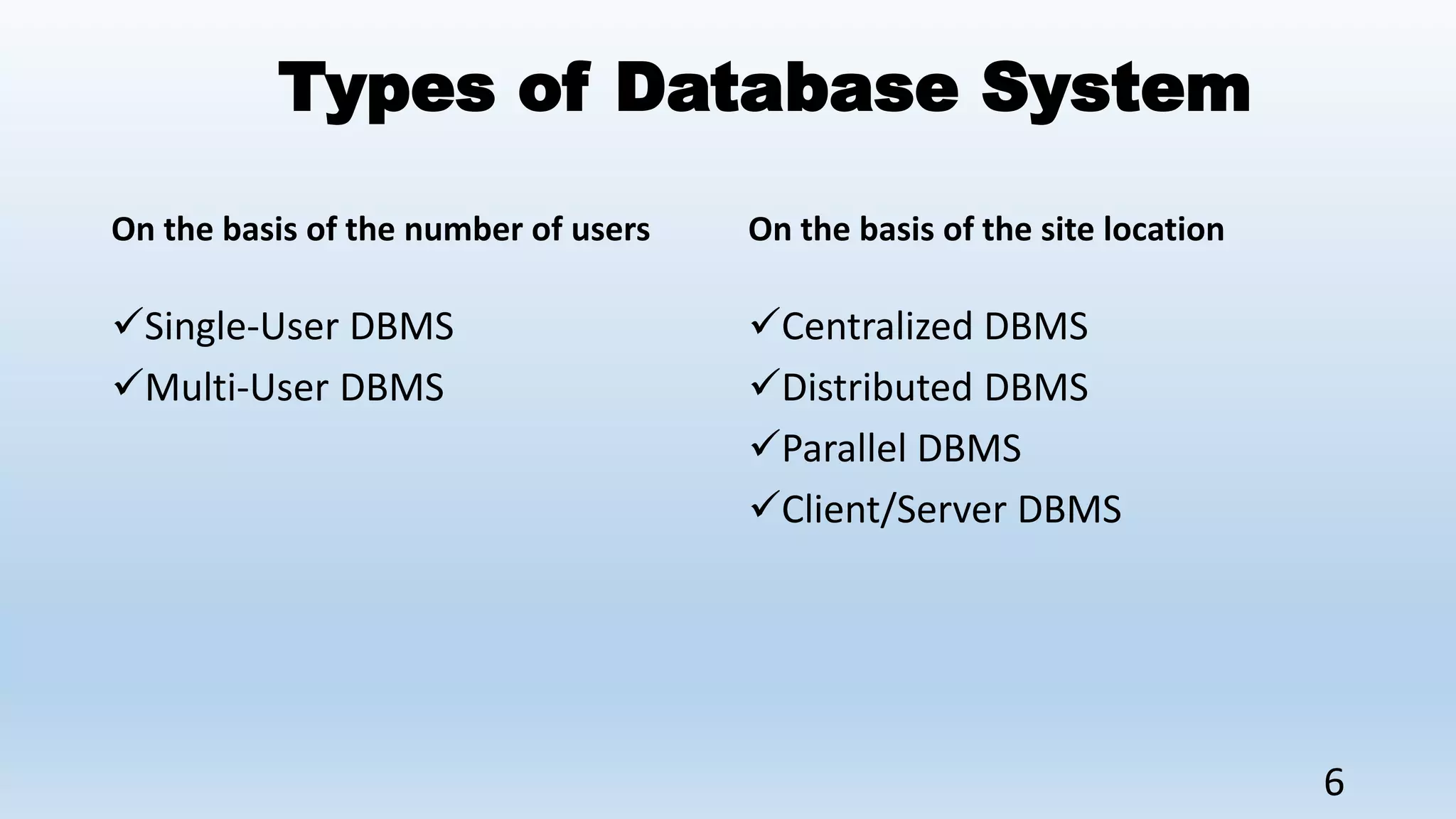 Types of Database System

On the basis of the number of users

✓Single-User DBMS
✓Multi-User DBMS

On the basis of the site location

✓Centralized DBMS
✓Distributed DBMS
✓Parallel DBMS
✓Client/Server DBMS

6